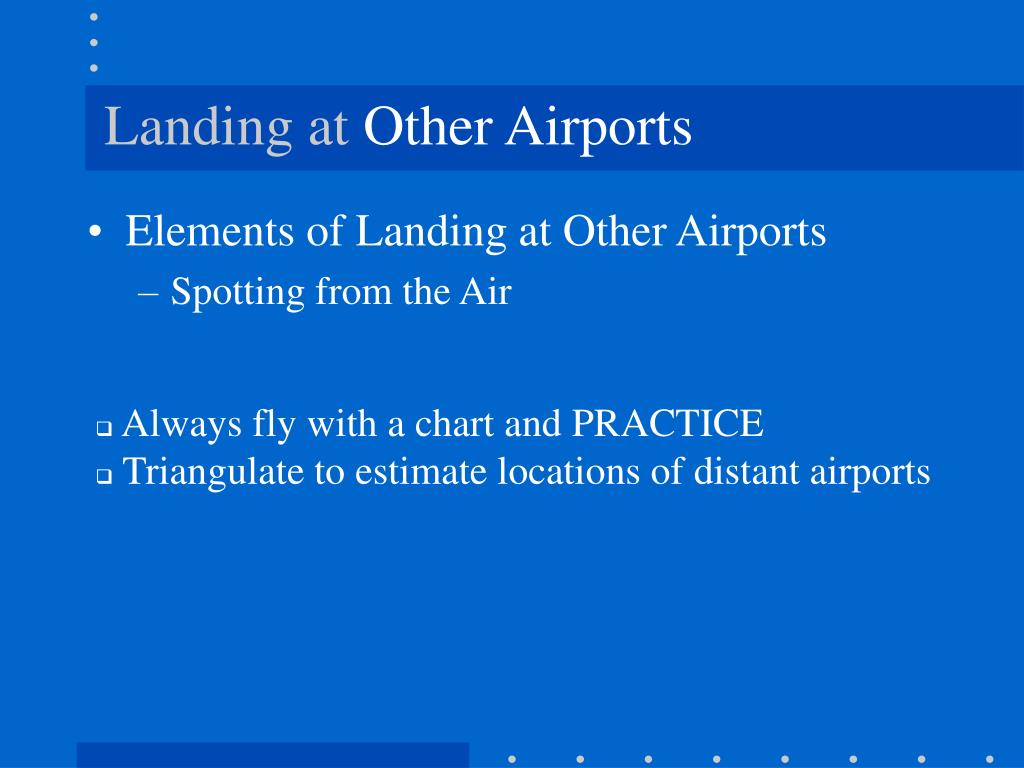 Landing at Other Airports

• Elements of Landing at Other Airports
– Spotting from the Air

❑ Always fly with a chart and PRACTICE
❑ Triangulate to estimate locations of distant airports